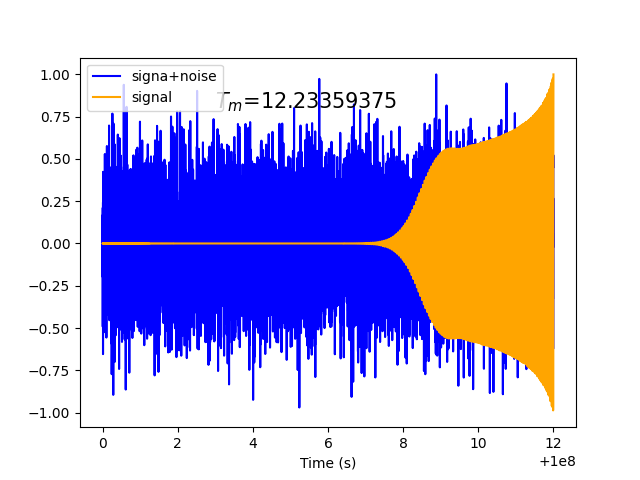 signa+noise
signal
$T_m$=12.23359375

1.00
0.75
0.50
0.25
0.00
−0.25
−0.50
−0.75
−1.00

0
2
4
6
8
10
12
Time (s)
+1e8